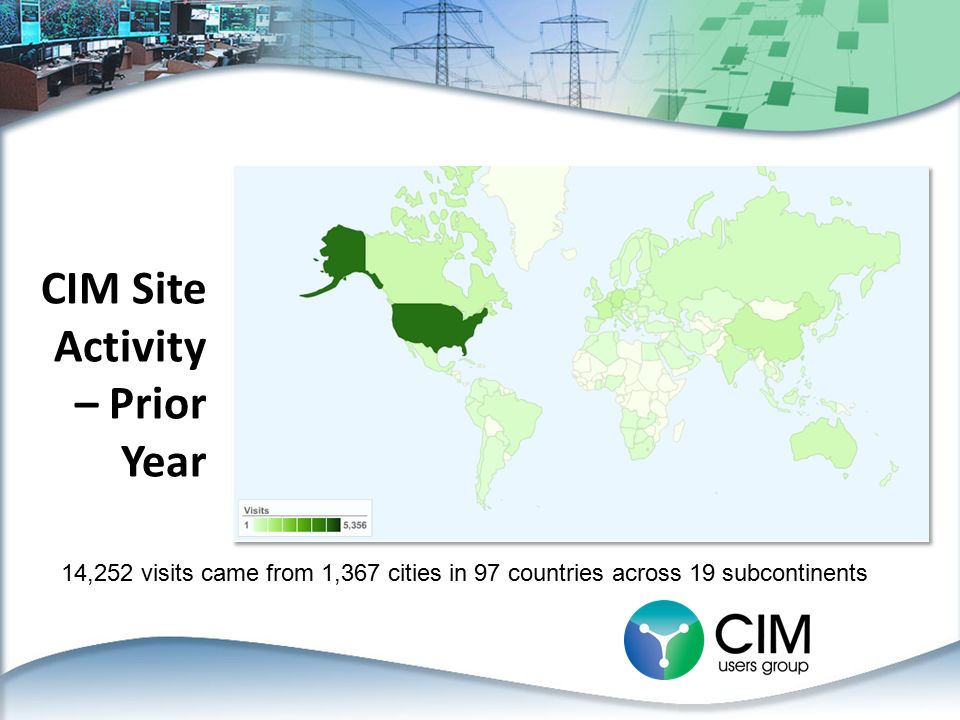 CIM Site Activity – Prior Year

Visits
1 5,356

14,252 visits came from 1,367 cities in 97 countries across 19 subcontinents

CIM
users group